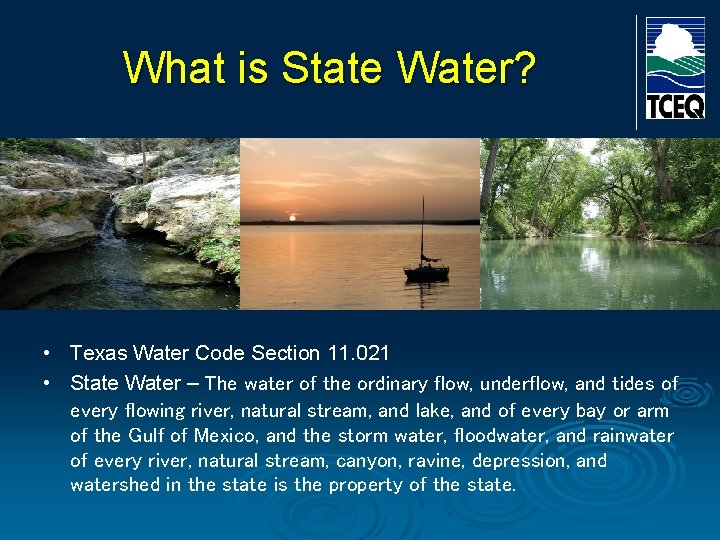 What is State Water?

TCEQ

• Texas Water Code Section 11.021
• State Water – The water of the ordinary flow, underflow, and tides of every flowing river, natural stream, and lake, and of every bay or arm of the Gulf of Mexico, and the storm water, floodwater, and rainwater of every river, natural stream, canyon, ravine, depression, and watershed in the state is the property of the state.